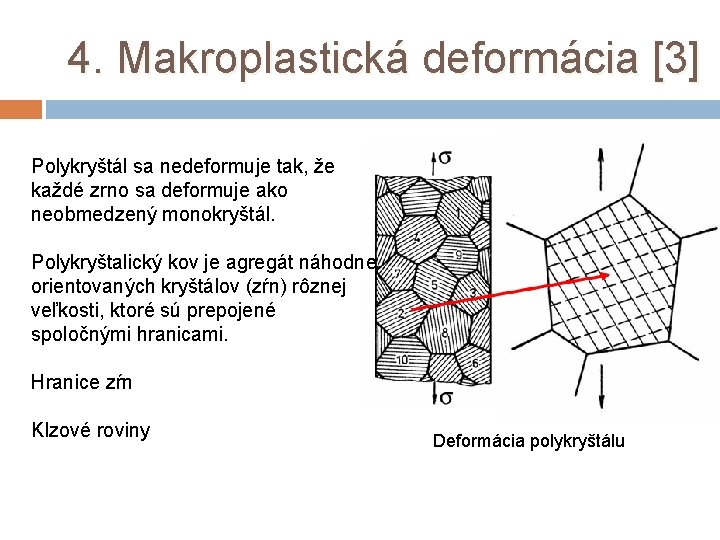 4. Makroplastická deformácia [3]

Polykryštál sa nedeformuje tak, že každé zrno sa deformuje ako neobmedzený monokryštál.

Polykryštalický kov je agregát náhodne orientovaných kryštálov (zŕn) rôznej veľkosti, ktoré sú prepojené spoločnými hranicami.

Hranice zŕn

Klzové roviny

σ

1

4

9

7

5

3

2

8

10

6

σ

Deformácia polykryštálu